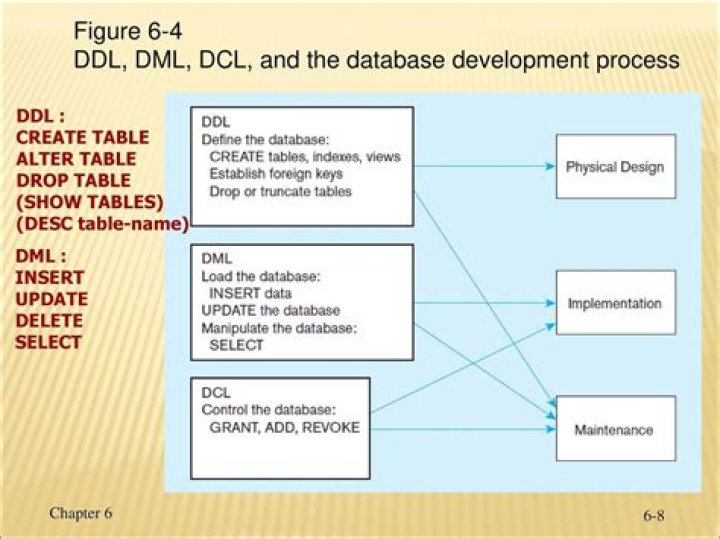 Figure 6-4
DDL, DML, DCL, and the database development process

DDL :
CREATE TABLE
ALTER TABLE
DROP TABLE
(SHOW TABLES)
(DESC table-name)

DML :
INSERT
UPDATE
DELETE
SELECT

DDL
Define the database:
CREATE tables, indexes, views
Establish foreign keys
Drop or truncate tables

DML
Load the database:
INSERT data
UPDATE the database
Manipulate the database:
SELECT

DCL
Control the database:
GRANT, ADD, REVOKE

Physical Design

Implementation

Maintenance

Chapter 6

6-8